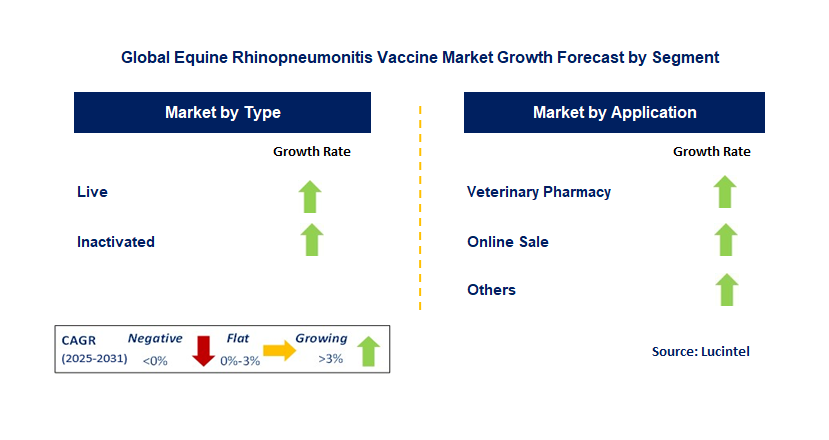 Global Equine Rhinopneumonitis Vaccine Market Growth Forecast by Segment

Market by Type

Growth Rate

Live

Inactivated

Market by Application

Growth Rate

Veterinary Pharmacy

Online Sale

Others

CAGR (2025-2031) Negative <0% Flat 0%-3% Growing >3%

Source: Lucintel